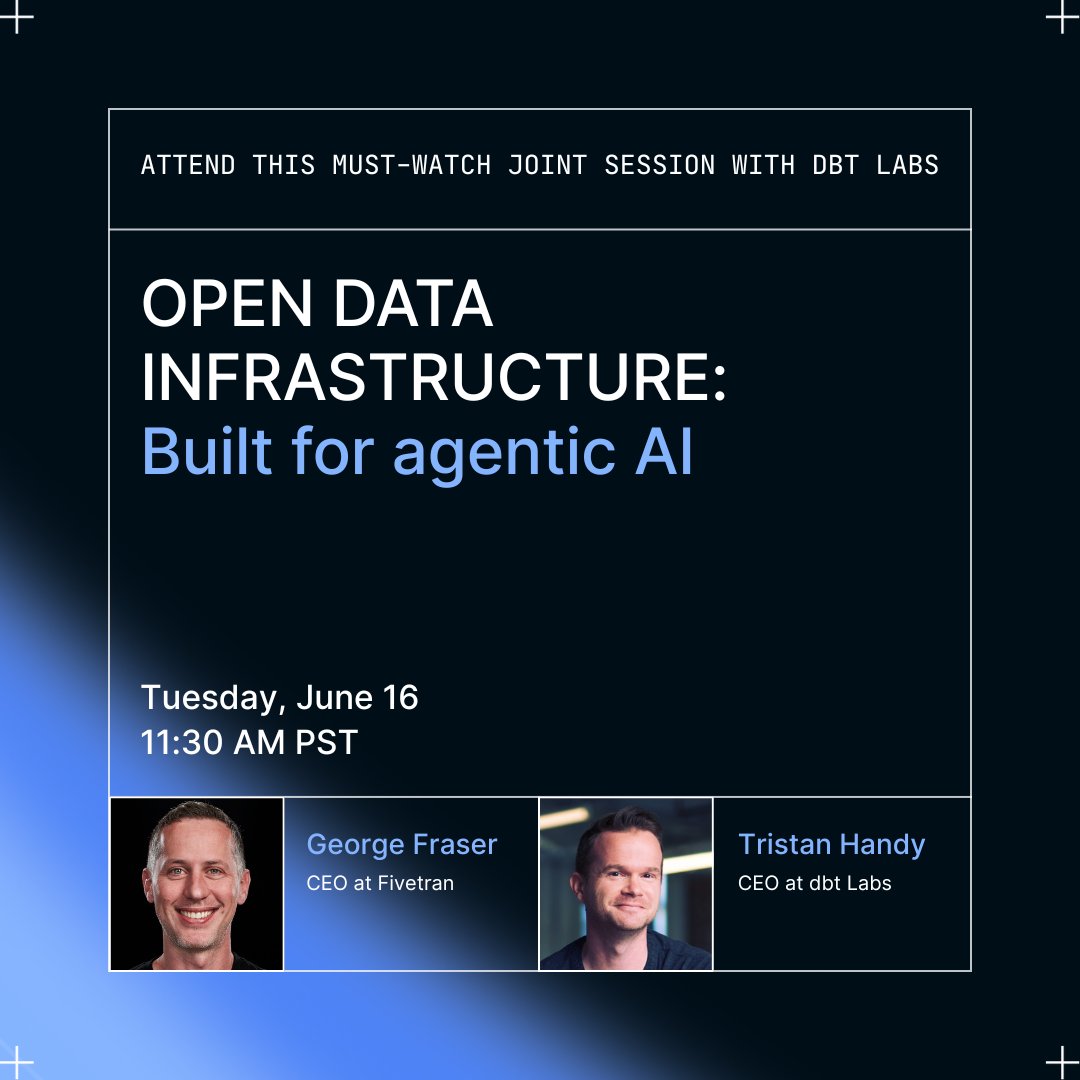 ATTEND THIS MUST-WATCH JOINT SESSION WITH DBT LABS

OPEN DATA INFRASTRUCTURE:
Built for agentic AI

Tuesday, June 16
11:30 AM PST

George Fraser
CEO at Fivetran

Tristan Handy
CEO at dbt Labs